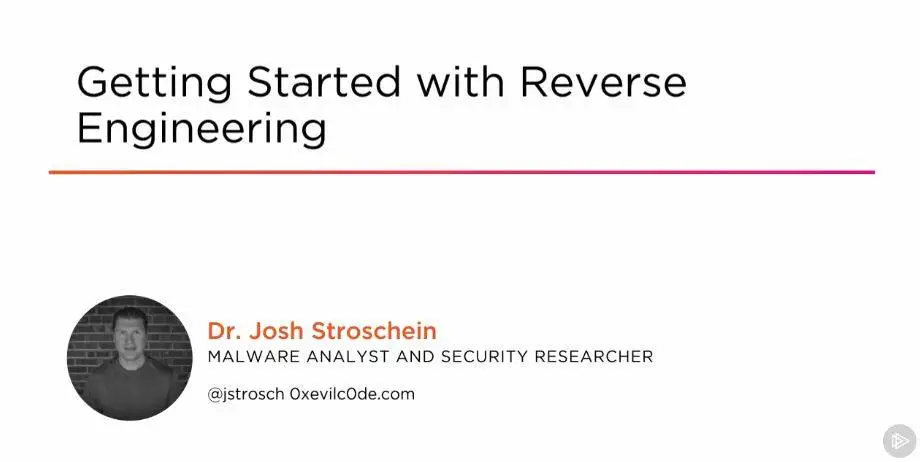 Getting Started with Reverse Engineering

Dr. Josh Stroschein
MALWARE ANALYST AND SECURITY RESEARCHER

@jstrosch 0xevilc0de.com